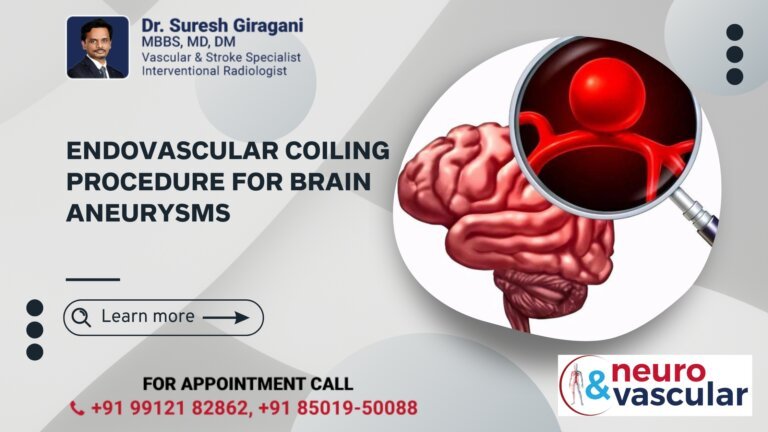 Dr. Suresh Giragani
MBBS, MD, DM
Vascular & Stroke Specialist
Interventional Radiologist

ENDOVASCULAR COILING PROCEDURE FOR BRAIN ANEURYSMS

Learn more

FOR APPOINTMENT CALL
+91 99121 82862, +91 85019-50088

neuro & vascular